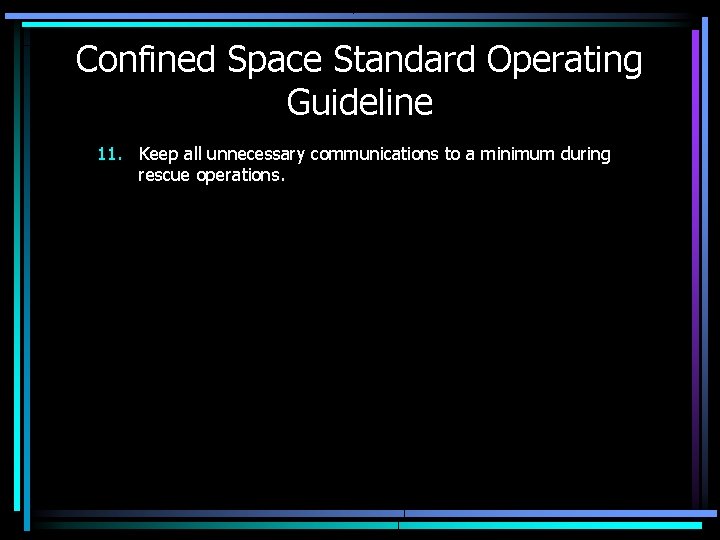 Confined Space Standard Operating Guideline

11. Keep all unnecessary communications to a minimum during rescue operations.